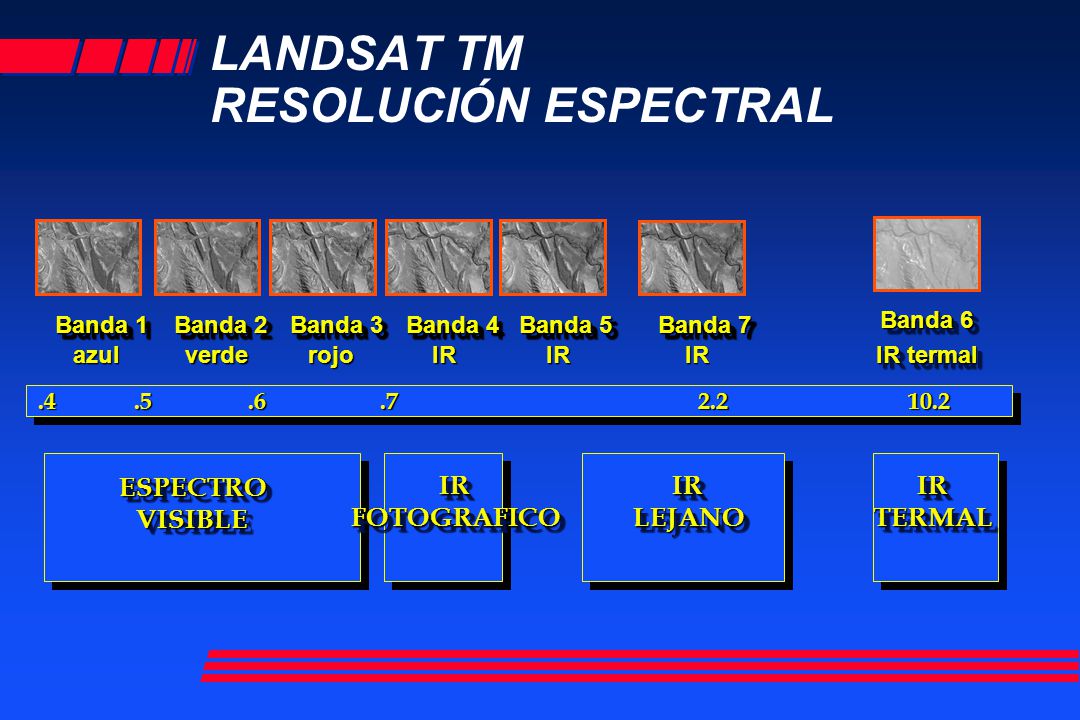 LANDSAT TM
RESOLUCIÓN ESPECTRAL

Banda 1
azul

Banda 2
verde

Banda 3
rojo

Banda 4
IR

Banda 5
IR

Banda 7
IR

Banda 6
IR termal

.4 .5 .6 .7 2.2 10.2

ESPECTRO
VISIBLE

IR
FOTOGRAFICO

IR
LEJANO

IR
TERMAL